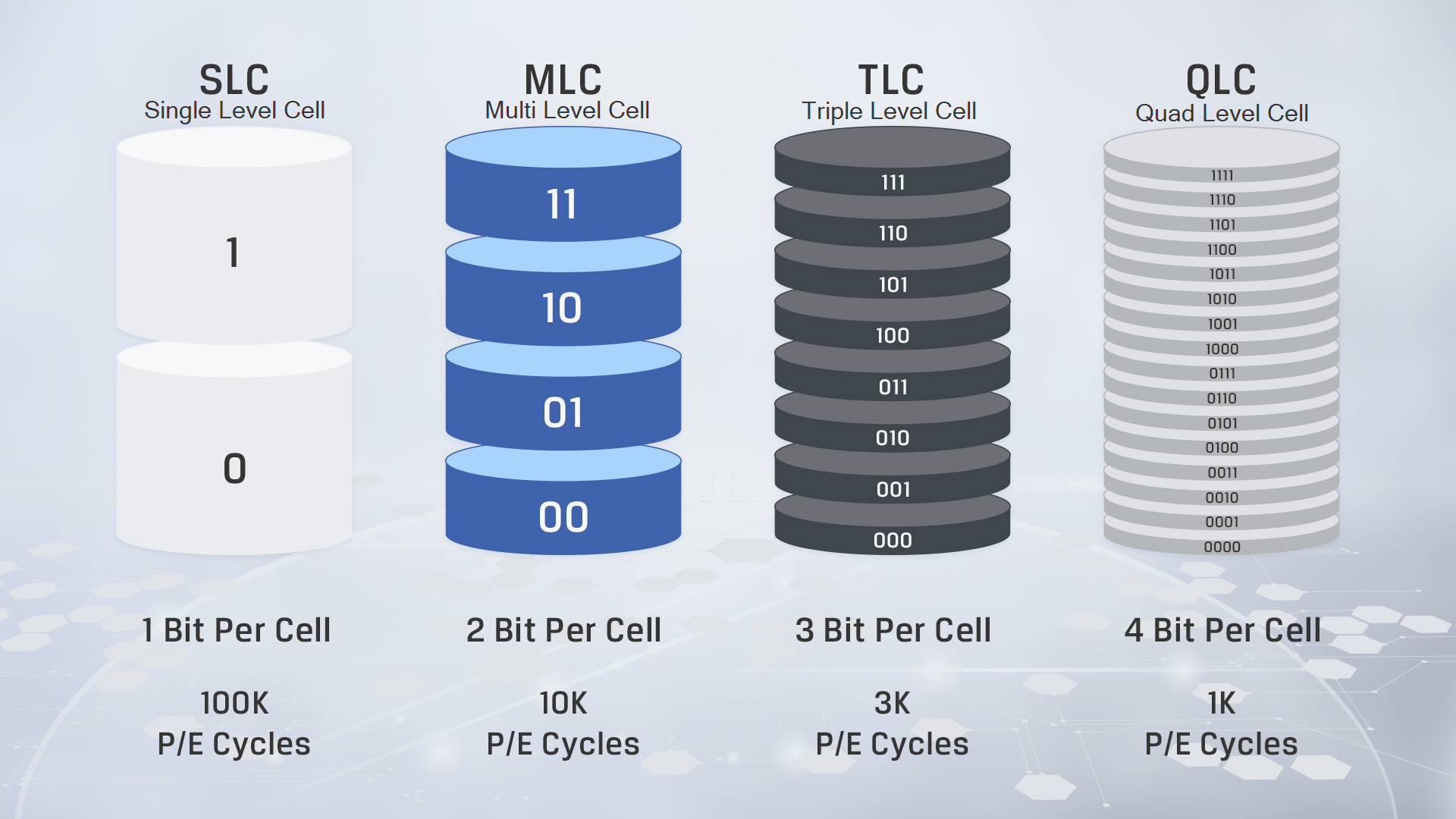 SLC
Single Level Cell

1

0

1 Bit Per Cell

100K
P/E Cycles

MLC
Multi Level Cell

11

10

01

00

2 Bit Per Cell

10K
P/E Cycles

TLC
Triple Level Cell

111

110

101

100

011

010

001

000

3 Bit Per Cell

3K
P/E Cycles

QLC
Quad Level Cell

1111

1110

1101

1100

1011

1010

1001

1000

0111

0110

0101

0100

0011

0010

0001

0000

4 Bit Per Cell

1K
P/E Cycles